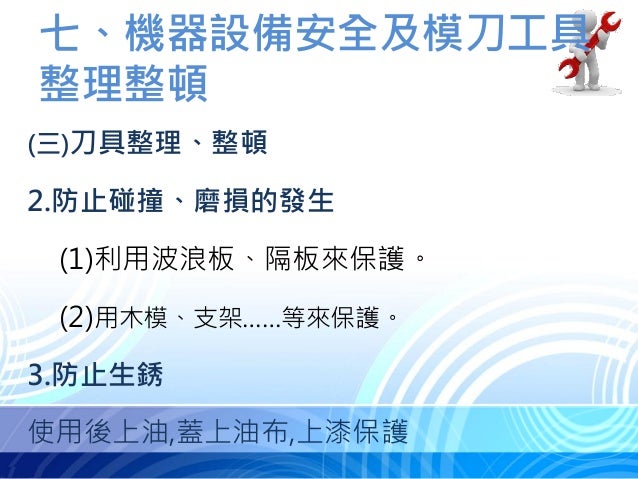 七、機器設備安全及模刀工具整理整頓

(三)刀具整理、整頓

2.防止碰撞、磨損的發生

(1)利用波浪板、隔板來保護。

(2)用木模、支架……等來保護。

3.防止生銹

使用後上油,蓋上油布,上漆保護